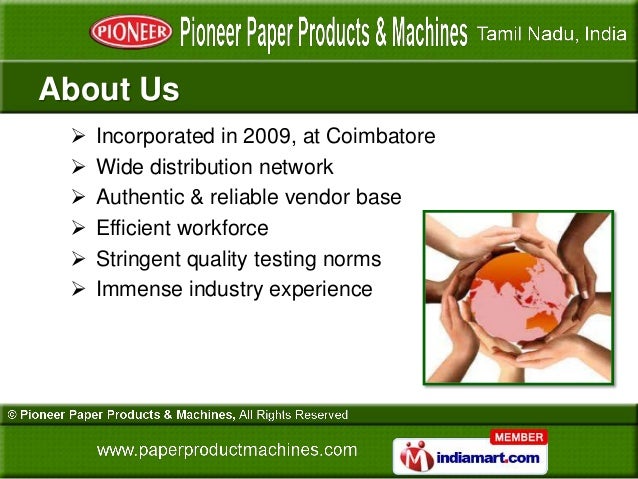 PIONEER Pioneer Paper Products & Machines Tamil Nadu, India

About Us

➢ Incorporated in 2009, at Coimbatore
➢ Wide distribution network
➢ Authentic & reliable vendor base
➢ Efficient workforce
➢ Stringent quality testing norms
➢ Immense industry experience

© Pioneer Paper Products & Machines, All Rights Reserved

www.paperproductmachines.com

MEMBER
indiamart.com